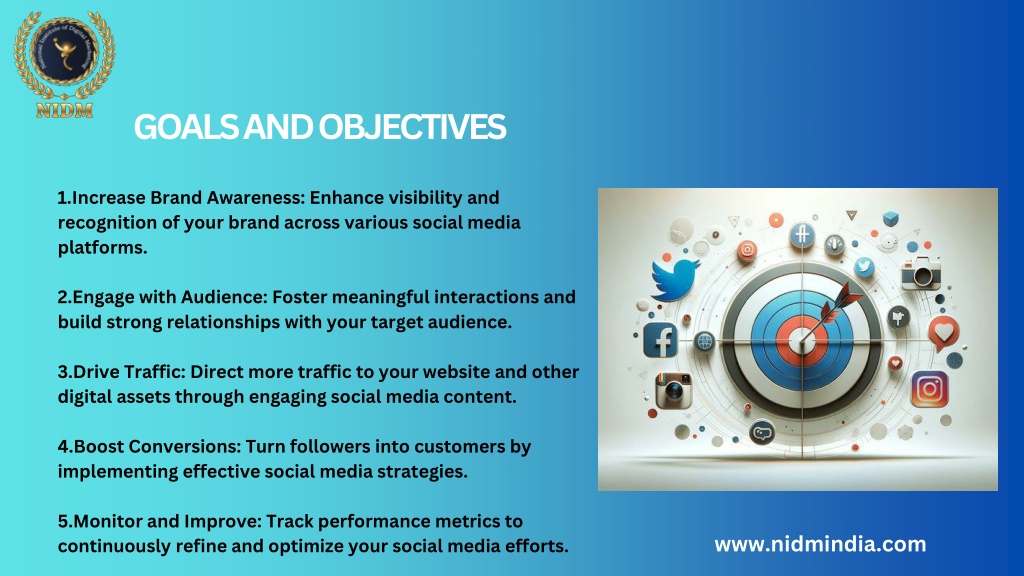 NIDM

GOALS AND OBJECTIVES

1.Increase Brand Awareness: Enhance visibility and recognition of your brand across various social media platforms.

2.Engage with Audience: Foster meaningful interactions and build strong relationships with your target audience.

3.Drive Traffic: Direct more traffic to your website and other digital assets through engaging social media content.

4.Boost Conversions: Turn followers into customers by implementing effective social media strategies.

5.Monitor and Improve: Track performance metrics to continuously refine and optimize your social media efforts.

www.nidmindia.com